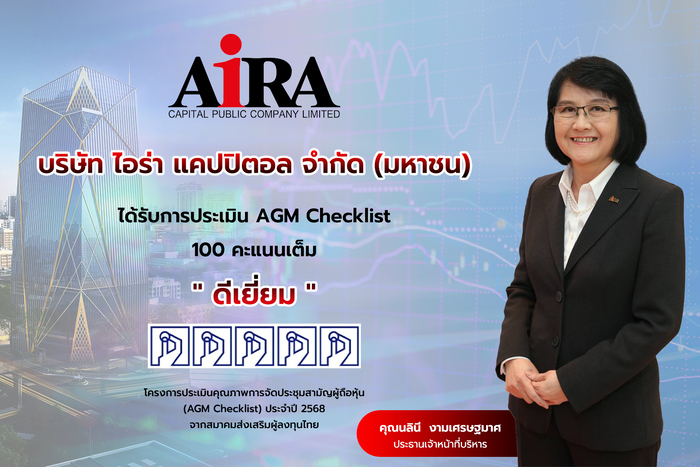 AIRA
CAPITAL PUBLIC COMPANY LIMITED

บริษัท ไอร่า แคปปิตอล จำกัด (มหาชน)

ได้รับการประเมิน AGM Checklist
100 คะแนนเต็ม
" ดีเยี่ยม "

โครงการประเมินคุณภาพการจัดประชุมสามัญผู้ถือหุ้น (AGM Checklist) ประจำปี 2568 จากสมาคมส่งเสริมผู้ลงทุนไทย

คุณนลินี งามเศรษฐมาศ
ประธานเจ้าหน้าที่บริหาร